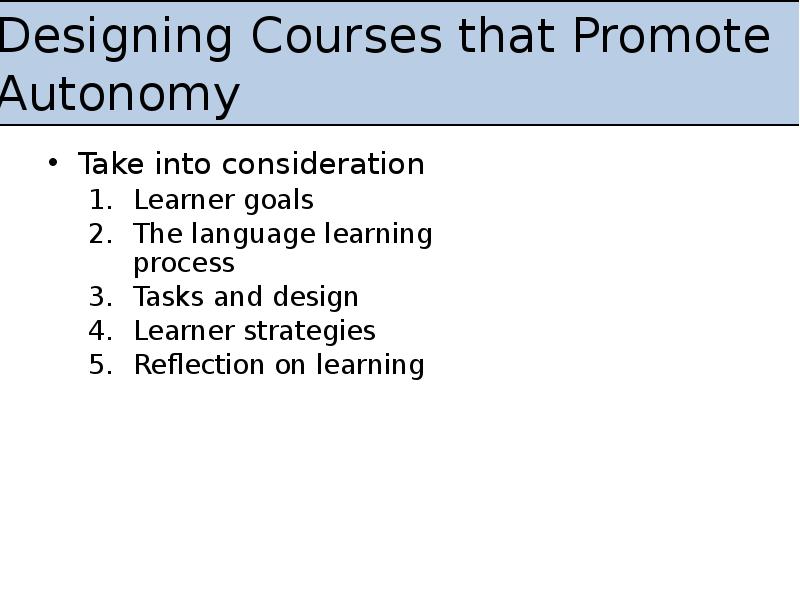 Designing Courses that Promote Autonomy

• Take into consideration
1. Learner goals
2. The language learning process
3. Tasks and design
4. Learner strategies
5. Reflection on learning